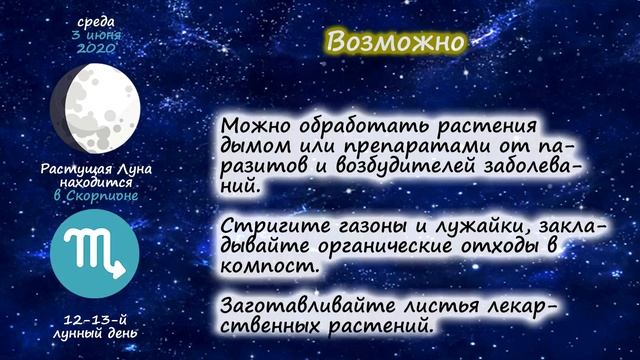 среда
3 июня
2020

Растущая Луна находится в Скорпионе

12-13-й лунный день

Возможно

Можно обработать растения дымом или препаратами от паразитов и возбудителей заболеваний.

Стригите газоны и лужайки, закладывайте органические отходы в компост.

Заготавливайте листья лекарственных растений.